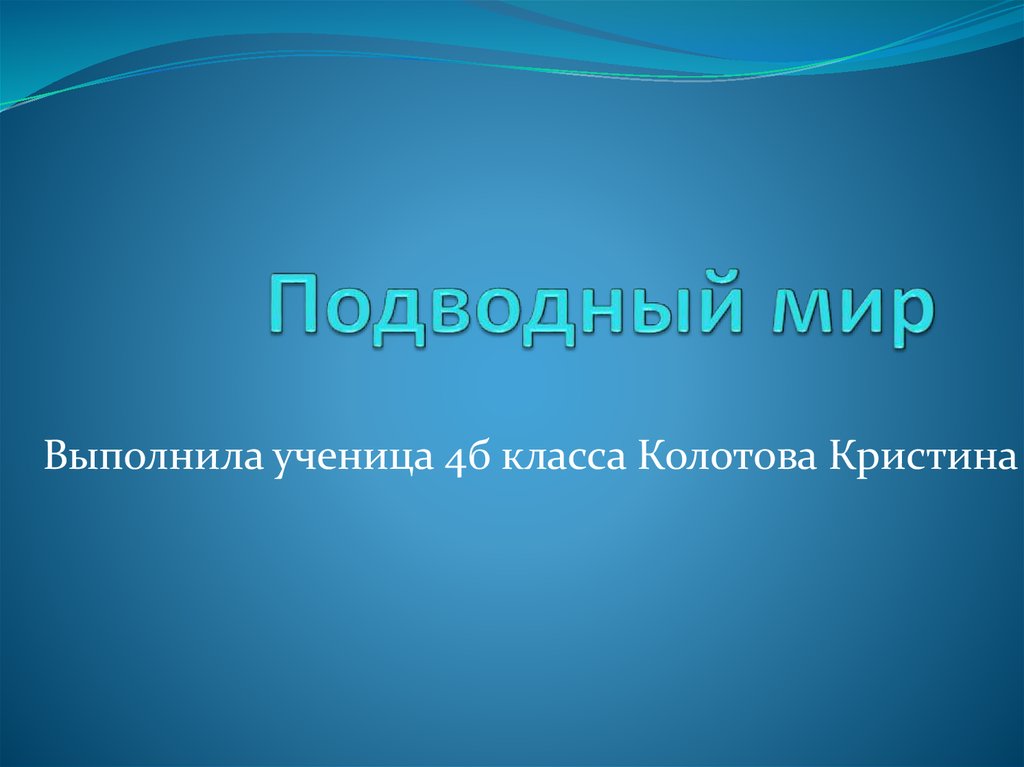 Подводный мир

Выполнила ученица 4б класса Колотова Кристина